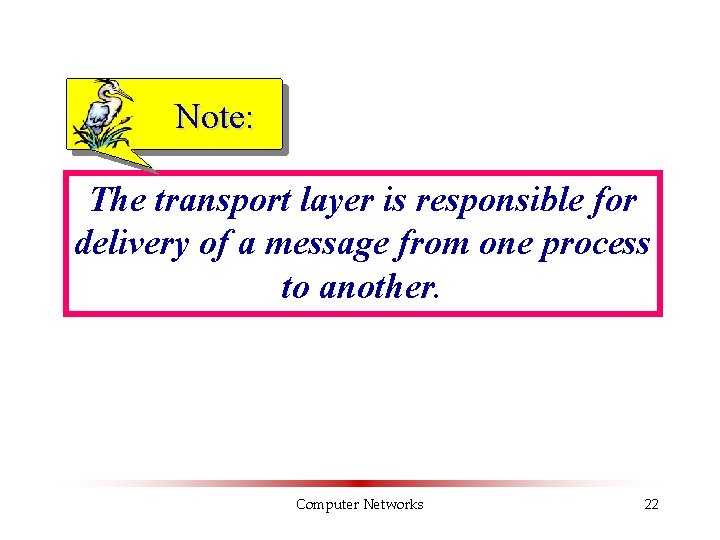 Note:

The transport layer is responsible for delivery of a message from one process to another.

Computer Networks

22